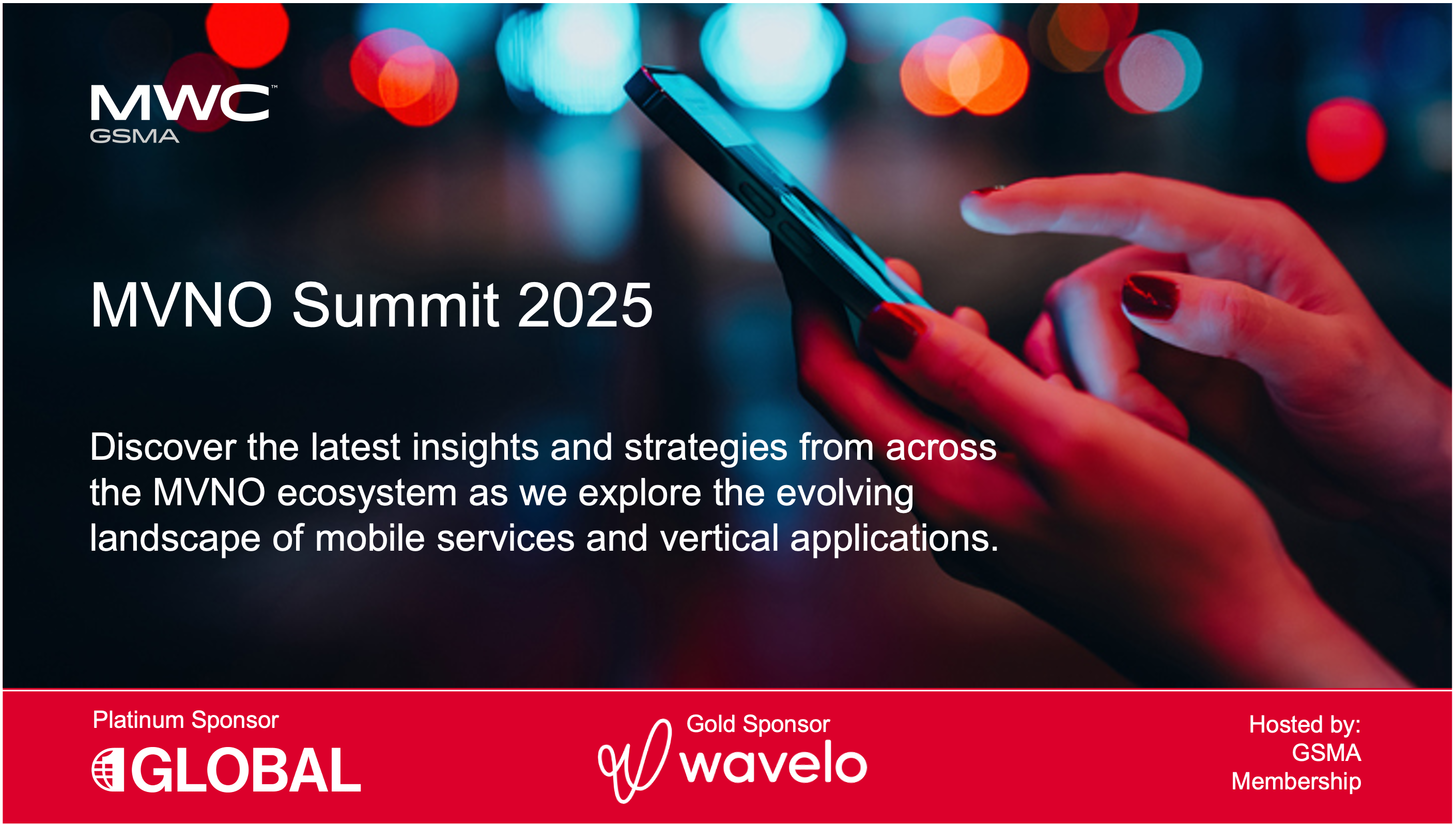 MWC™
GSMA

MVNO Summit 2025

Discover the latest insights and strategies from across the MVNO ecosystem as we explore the evolving landscape of mobile services and vertical applications.

Platinum Sponsor
GLOBAL

Gold Sponsor
wavelo

Hosted by:
GSMA
Membership